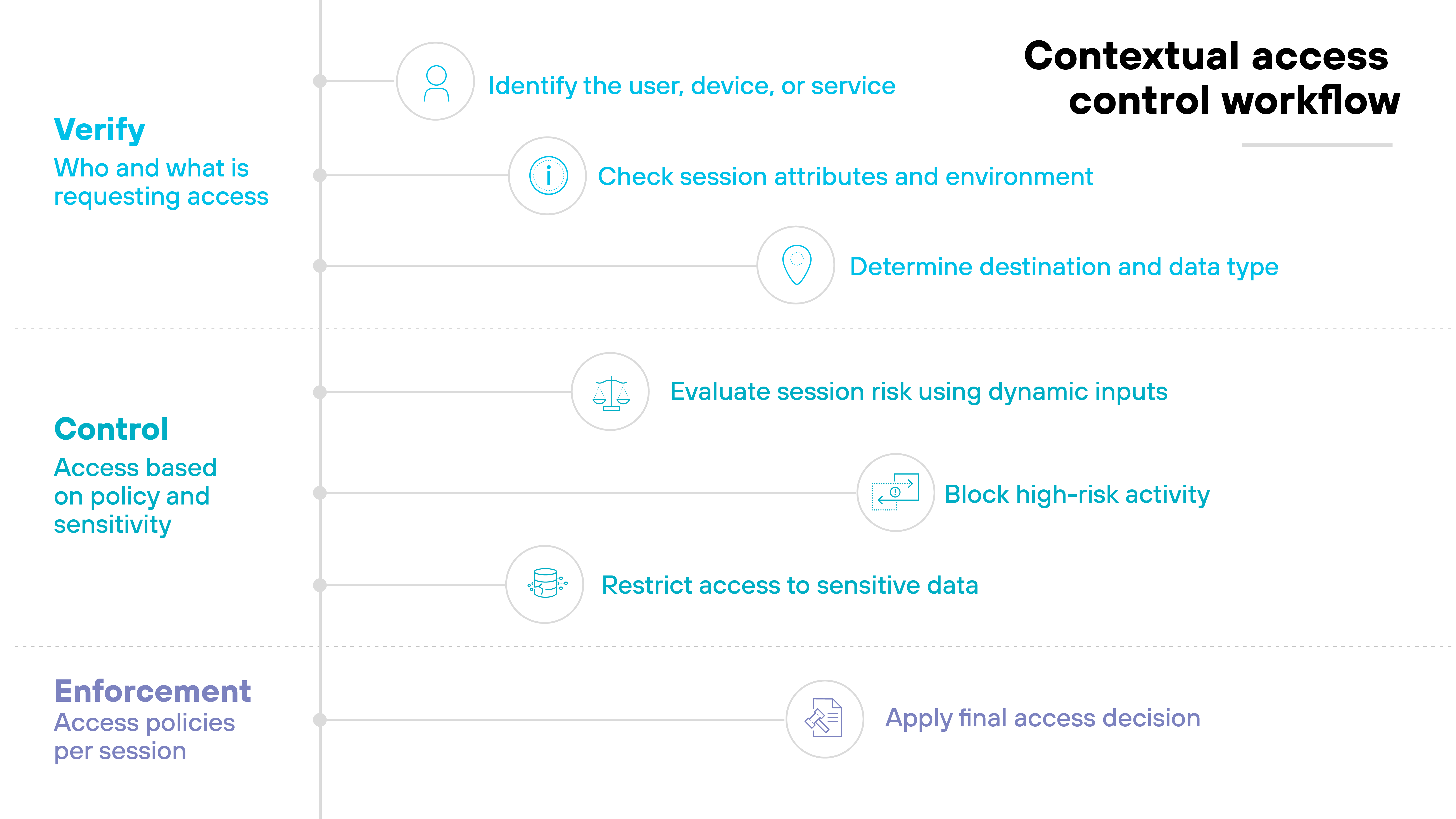 Contextual access control workflow

Verify
Who and what is requesting access

Identify the user, device, or service

Check session attributes and environment

Determine destination and data type

Control
Access based on policy and sensitivity

Evaluate session risk using dynamic inputs

Block high-risk activity

Restrict access to sensitive data

Enforcement
Access policies per session

Apply final access decision